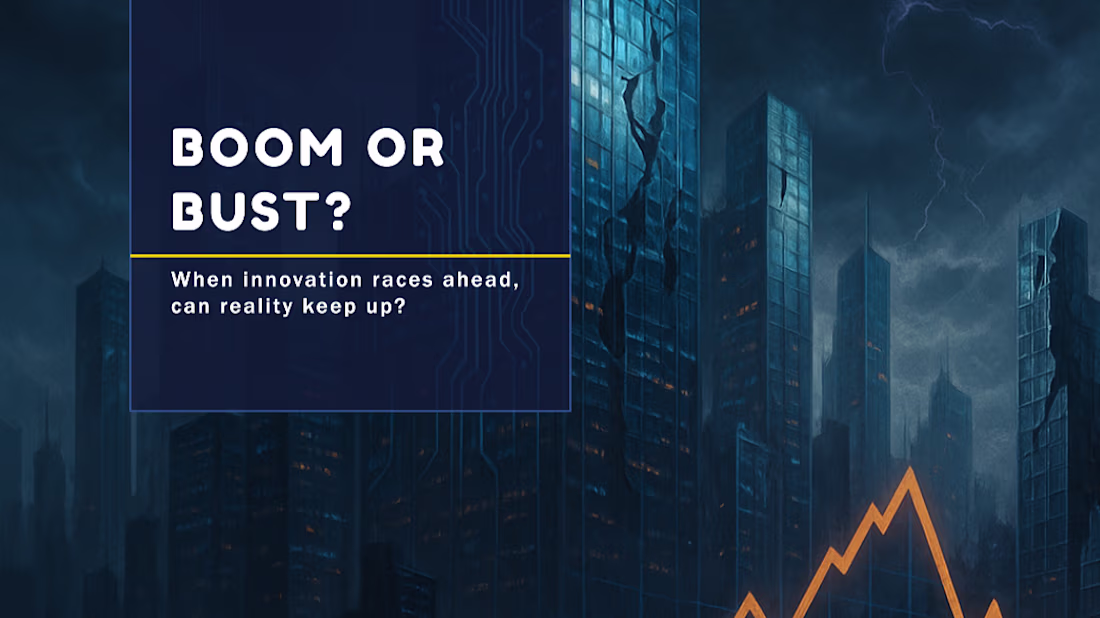 BOOM OR BUST?

When innovation races ahead, can reality keep up?